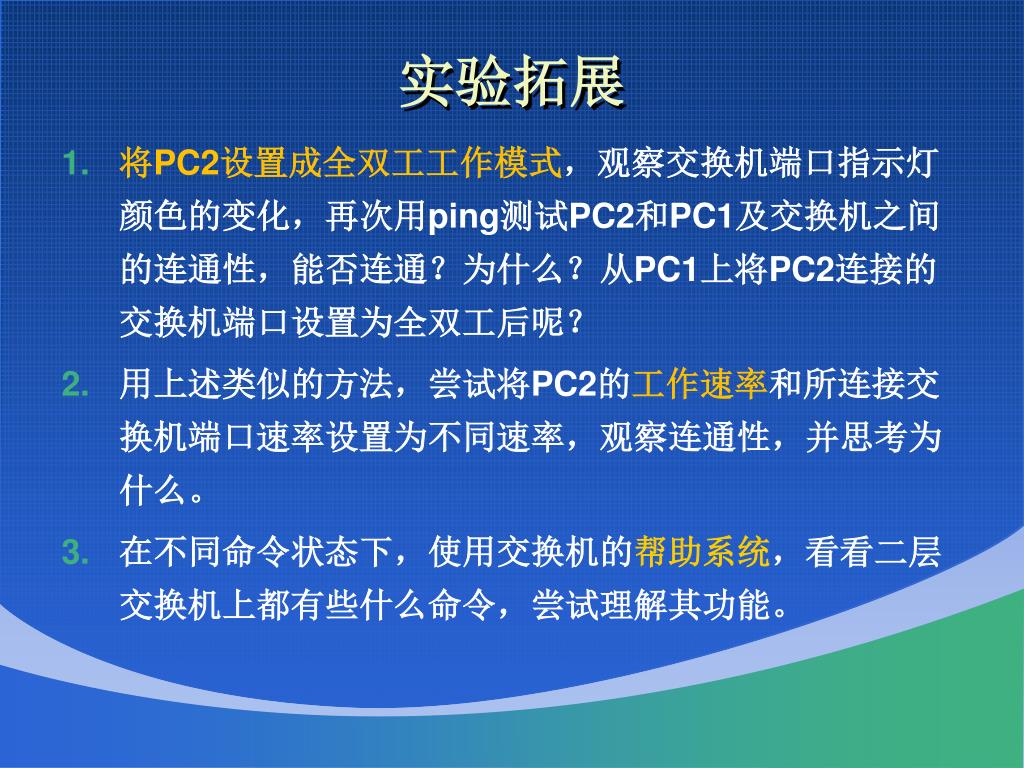 实验拓展

1. 将PC2设置成全双工工作模式，观察交换机端口指示灯颜色的变化，再次用ping测试PC2和PC1及交换机之间的连通性，能否连通？为什么？从PC1上将PC2连接的交换机端口设置为全双工后呢？

2. 用上述类似的方法，尝试将PC2的工作速率和所连接交换机端口速率设置为不同速率，观察连通性，并思考为什么。

3. 在不同命令状态下，使用交换机的帮助系统，看看二层交换机上都有些什么命令，尝试理解其功能。